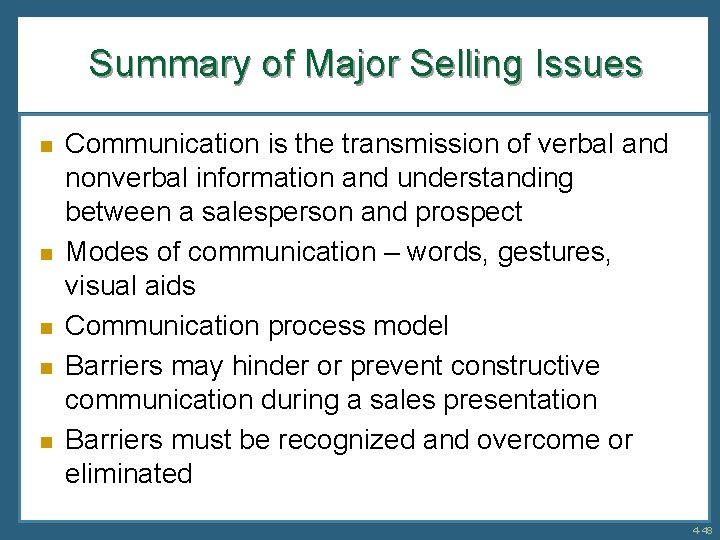 Summary of Major Selling Issues

- Communication is the transmission of verbal and nonverbal information and understanding between a salesperson and prospect
- Modes of communication – words, gestures, visual aids
- Communication process model
- Barriers may hinder or prevent constructive communication during a sales presentation
- Barriers must be recognized and overcome or eliminated

4-48